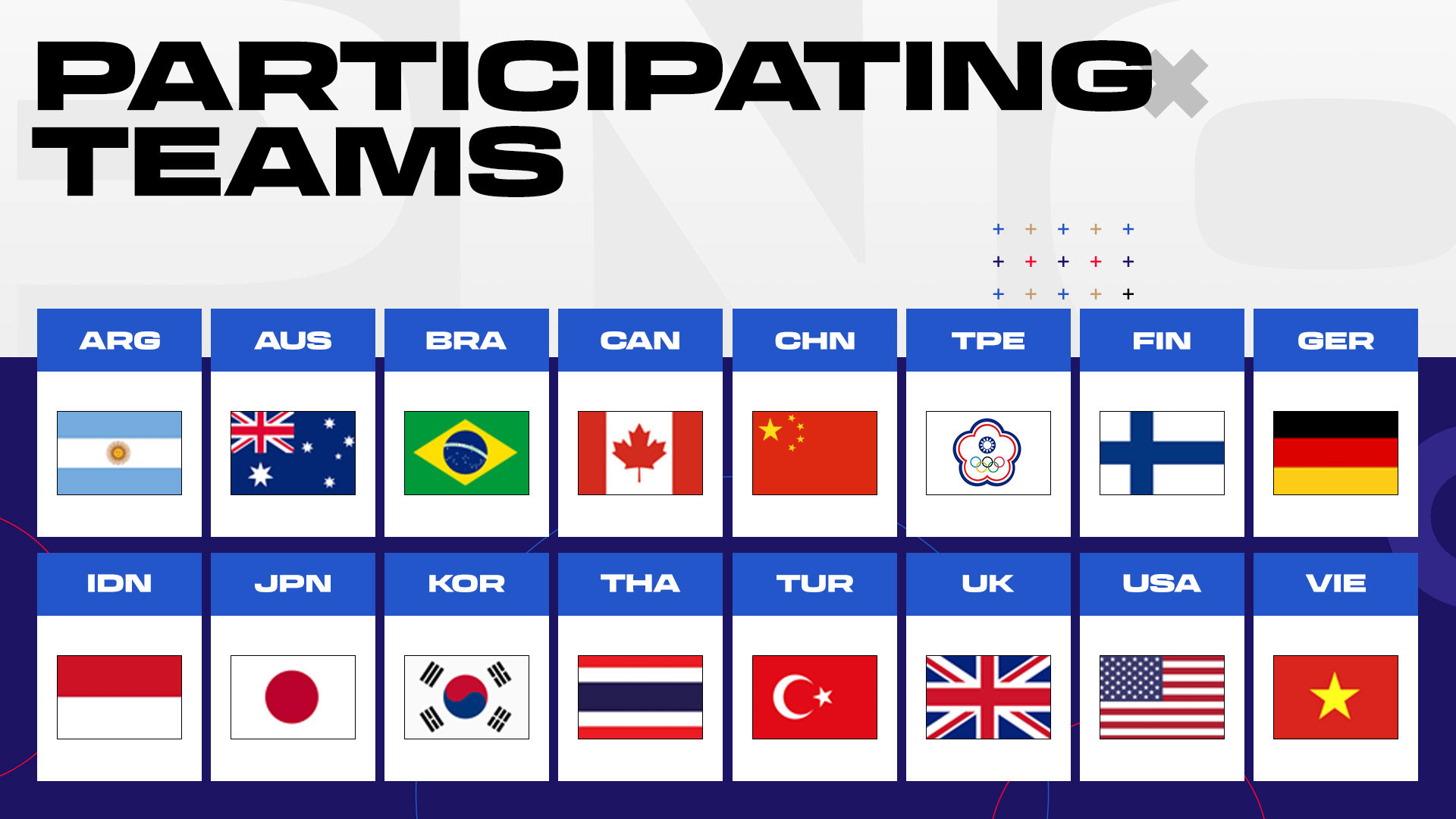 PARTICIPATING TEAMS

ARG AUS BRA CAN CHN TPE FIN GER

IDN JPN KOR THA TUR UK USA VIE